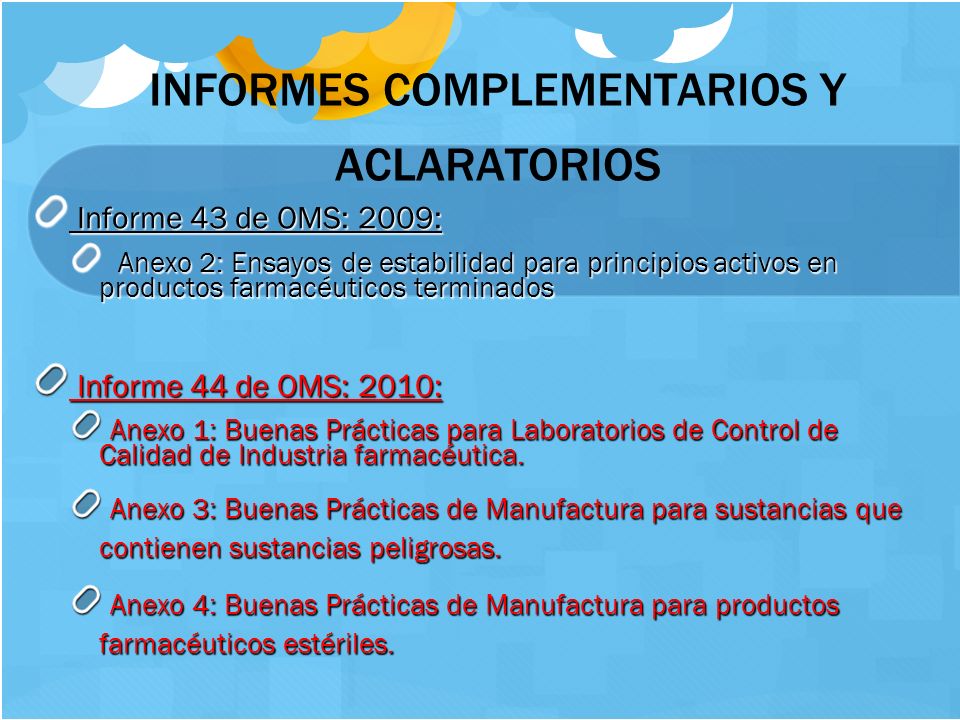 INFORMES COMPLEMENTARIOS Y ACLARATORIOS

Informe 43 de OMS: 2009:

Anexo 2: Ensayos de estabilidad para principios activos en productos farmacéuticos terminados

Informe 44 de OMS: 2010:

Anexo 1: Buenas Prácticas para Laboratorios de Control de Calidad de Industria farmacéutica.

Anexo 3: Buenas Prácticas de Manufactura para sustancias que contienen sustancias peligrosas.

Anexo 4: Buenas Prácticas de Manufactura para productos farmacéuticos estériles.